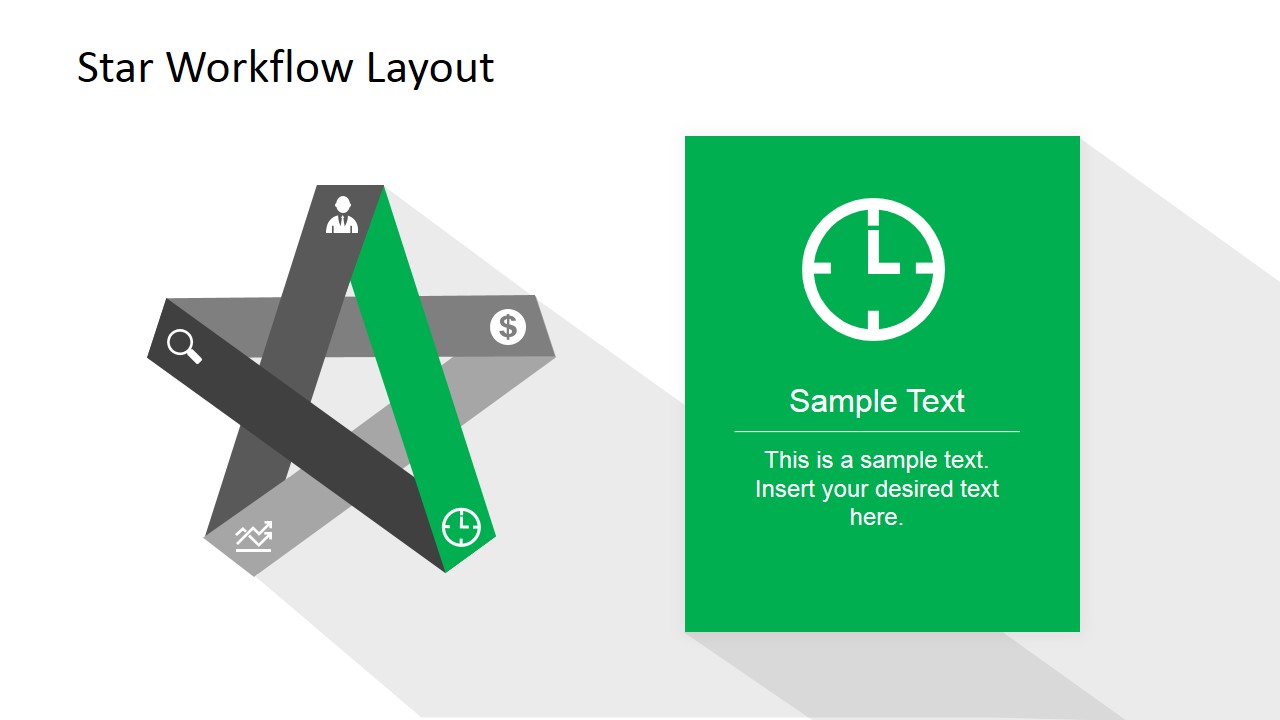 Star Workflow Layout

$

Sample Text

This is a sample text. Insert your desired text here.